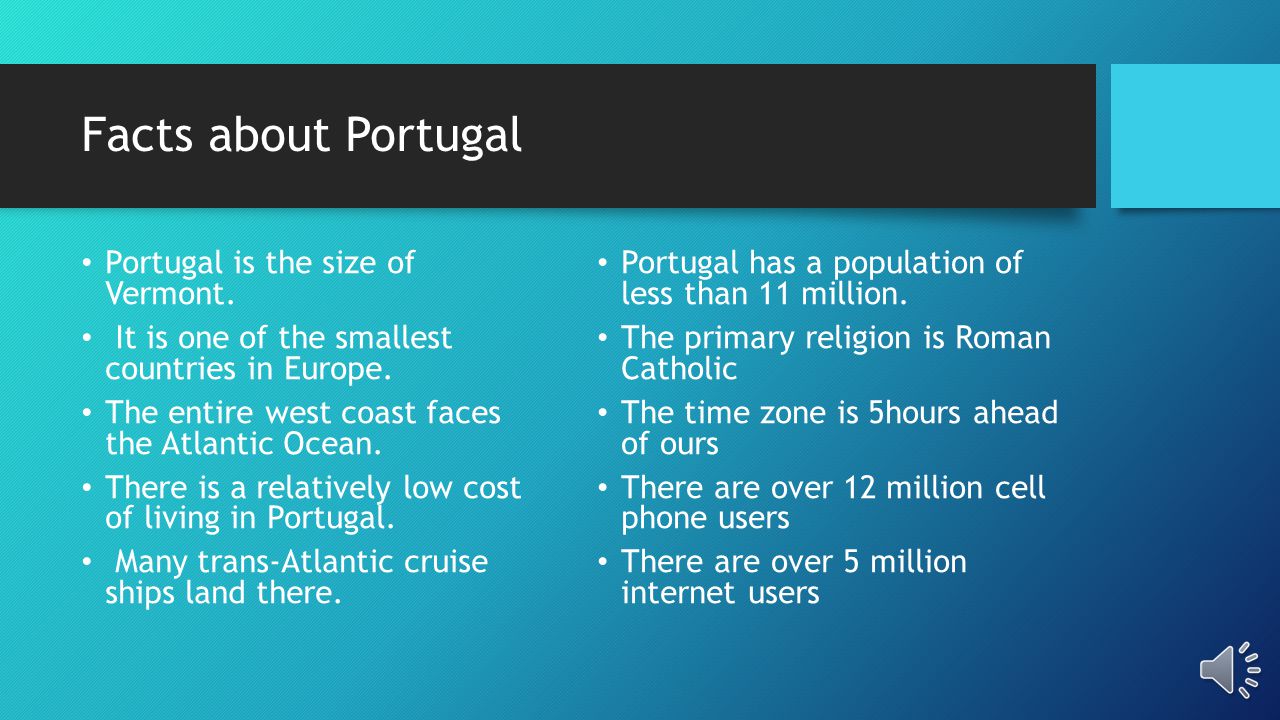 Facts about Portugal

• Portugal is the size of Vermont.
• It is one of the smallest countries in Europe.
• The entire west coast faces the Atlantic Ocean.
• There is a relatively low cost of living in Portugal.
• Many trans-Atlantic cruise ships land there.

• Portugal has a population of less than 11 million.
• The primary religion is Roman Catholic
• The time zone is 5hours ahead of ours
• There are over 12 million cell phone users
• There are over 5 million internet users